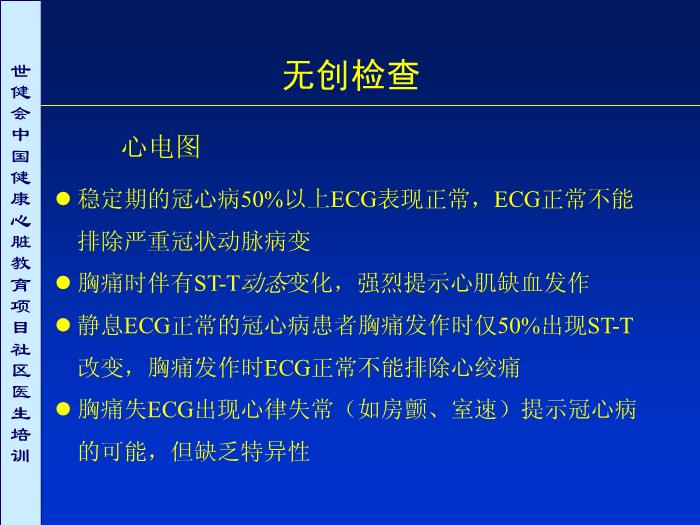 世健会中国健康心脏教育项目社区医生培训

无创检查

心电图

● 稳定期的冠心病50%以上ECG表现正常，ECG正常不能排除严重冠状动脉病变

● 胸痛时伴有ST-T动态变化，强烈提示心肌缺血发作

● 静息ECG正常的冠心病患者胸痛发作时仅50%出现ST-T改变，胸痛发作时ECG正常不能排除心绞痛

● 胸痛失ECG出现心律失常（如房颤、室速）提示冠心病的可能，但缺乏特异性